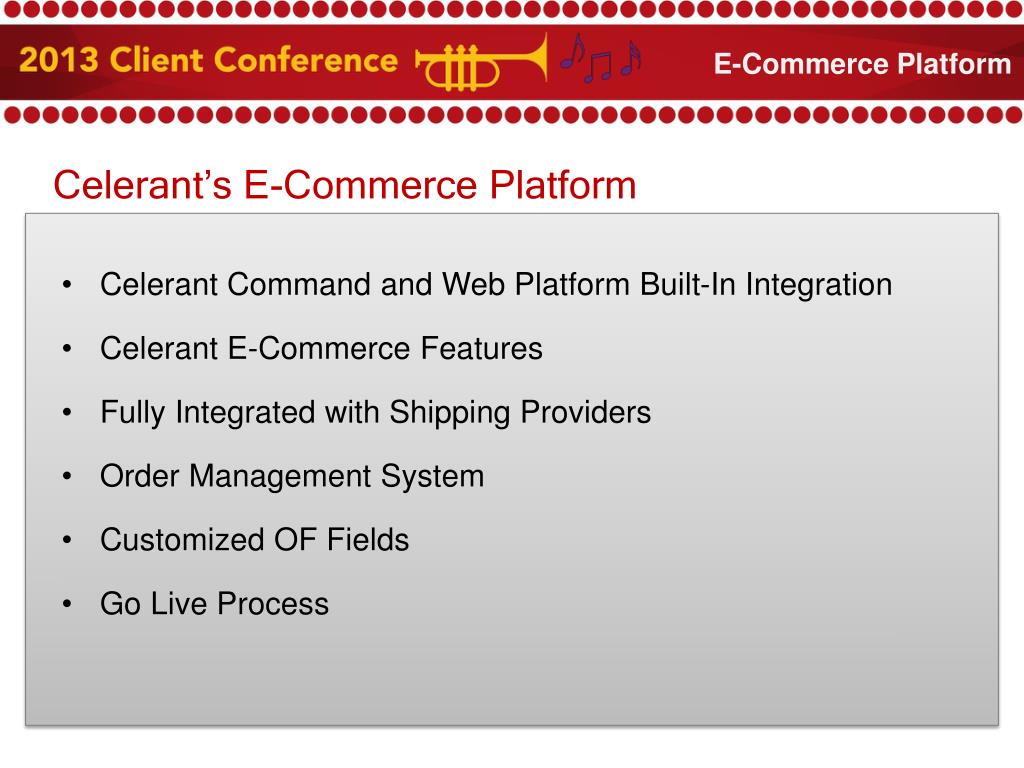 2013 Client Conference

E-Commerce Platform

Celerant's E-Commerce Platform

• Celerant Command and Web Platform Built-In Integration
• Celerant E-Commerce Features
• Fully Integrated with Shipping Providers
• Order Management System
• Customized OF Fields
• Go Live Process